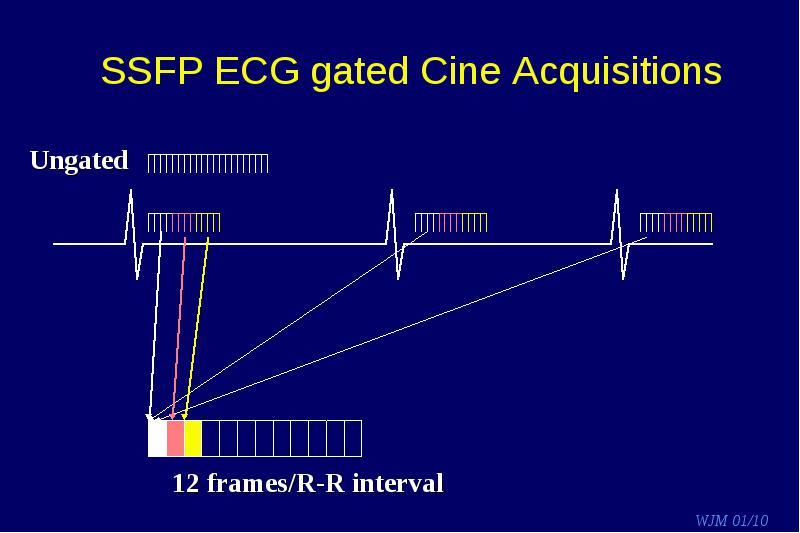 SSFP ECG gated Cine Acquisitions

Ungated

12 frames/R-R interval

WJM 01/10